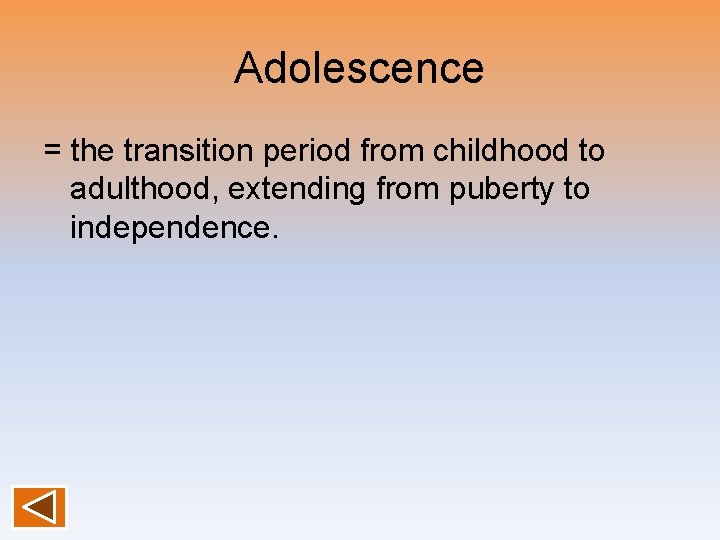 Adolescence

= the transition period from childhood to adulthood, extending from puberty to independence.